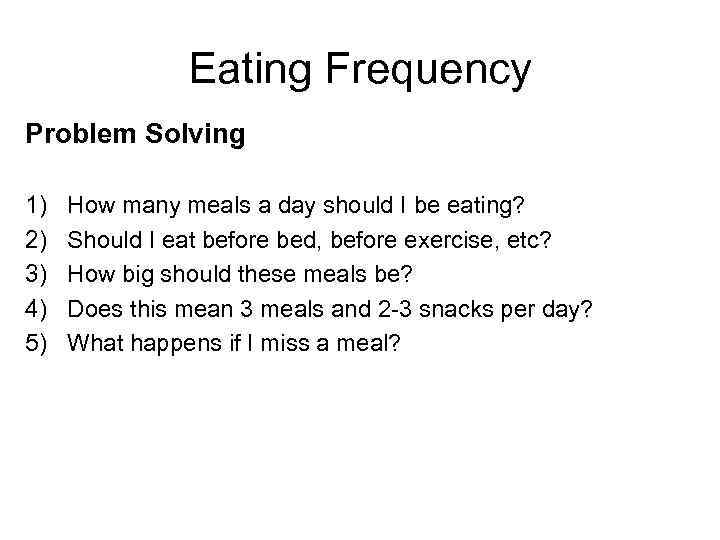 Eating Frequency

Problem Solving

1) How many meals a day should I be eating?
2) Should I eat before bed, before exercise, etc?
3) How big should these meals be?
4) Does this mean 3 meals and 2-3 snacks per day?
5) What happens if I miss a meal?